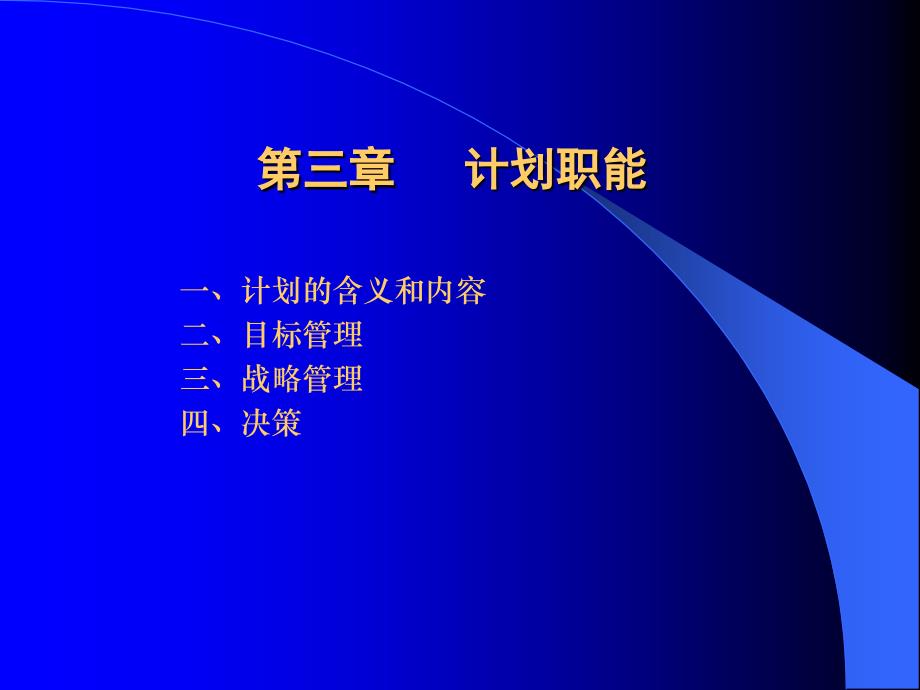 第三章　　计划职能

一、计划的含义和内容
二、目标管理
三、战略管理
四、决策